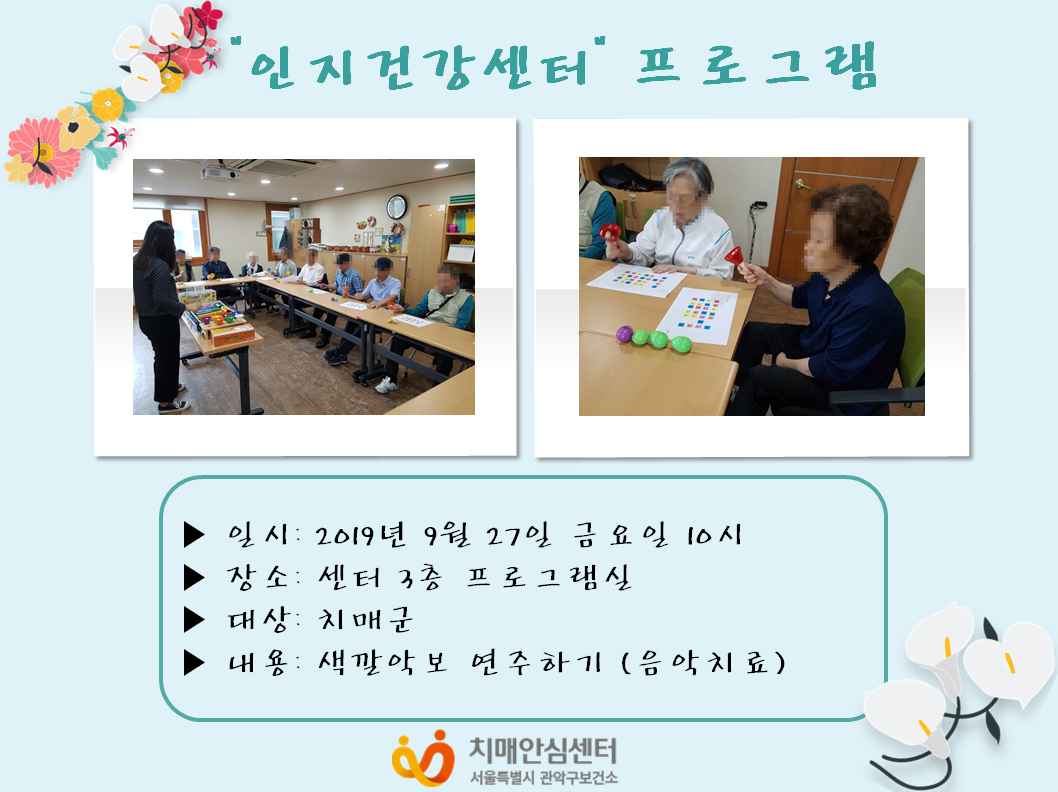 "인지건강센터" 프로그램

▶ 일시: 2019년 9월 27일 금요일 10시
▶ 장소: 센터 3층 프로그램실
▶ 대상: 치매군
▶ 내용: 색깔악보 연주하기 (음악치료)

치매안심센터
서울특별시 관악구보건소